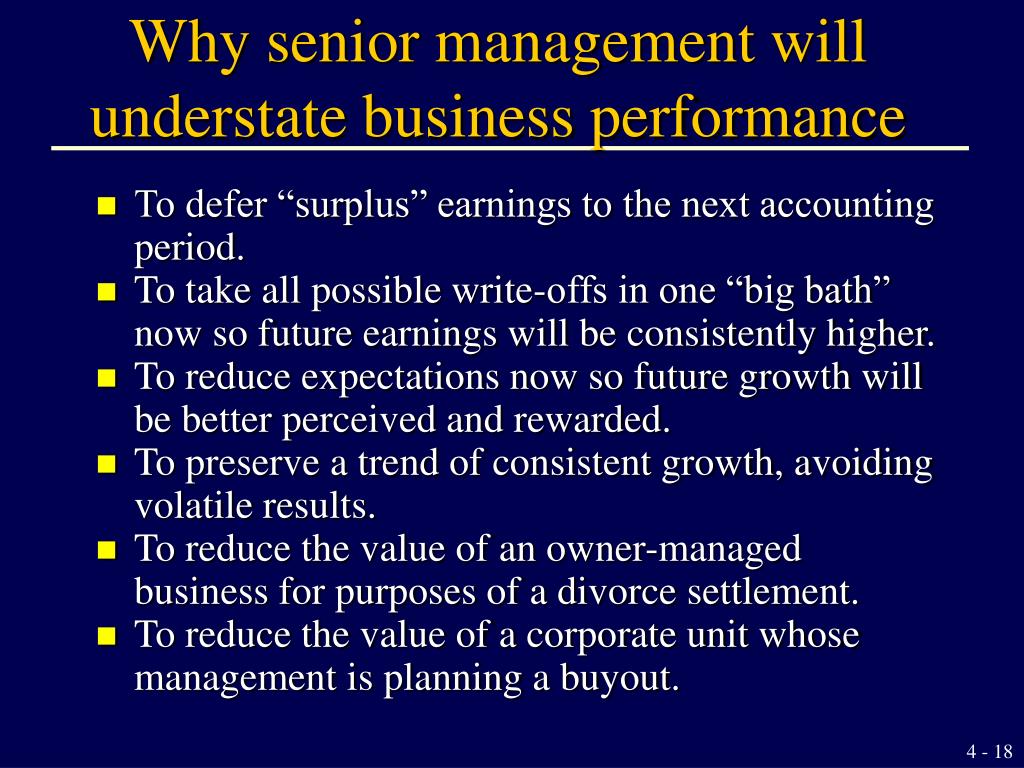 Why senior management will understate business performance

- To defer “surplus” earnings to the next accounting period.
- To take all possible write-offs in one “big bath” now so future earnings will be consistently higher.
- To reduce expectations now so future growth will be better perceived and rewarded.
- To preserve a trend of consistent growth, avoiding volatile results.
- To reduce the value of an owner-managed business for purposes of a divorce settlement.
- To reduce the value of a corporate unit whose management is planning a buyout.

4 - 18